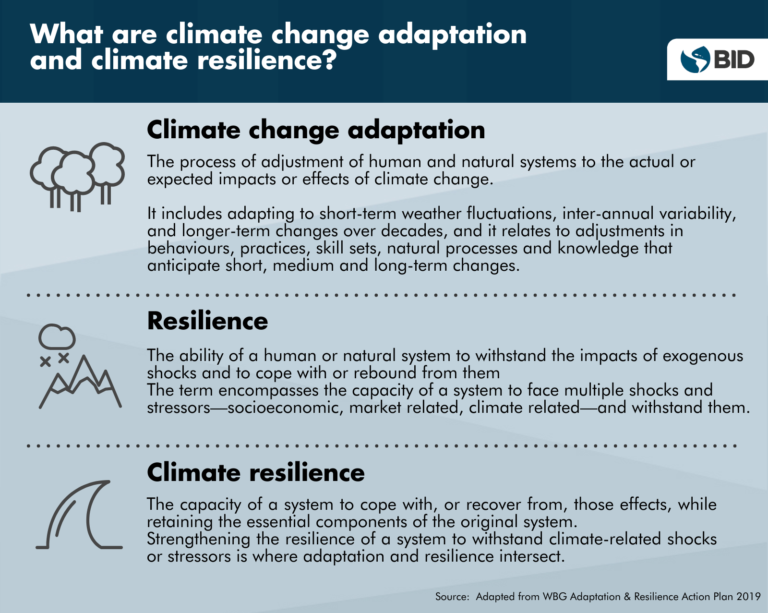 What are climate change adaptation and climate resilience?

BID

Climate change adaptation

The process of adjustment of human and natural systems to the actual or expected impacts or effects of climate change.

It includes adapting to short-term weather fluctuations, inter-annual variability, and longer-term changes over decades, and it relates to adjustments in behaviours, practices, skill sets, natural processes and knowledge that anticipate short, medium and long-term changes.

Resilience

The ability of a human or natural system to withstand the impacts of exogenous shocks and to cope with or rebound from them
The term encompasses the capacity of a system to face multiple shocks and stressors—socioeconomic, market related, climate related—and withstand them.

Climate resilience

The capacity of a system to cope with, or recover from, those effects, while retaining the essential components of the original system.
Strengthening the resilience of a system to withstand climate-related shocks or stressors is where adaptation and resilience intersect.

Source: Adapted from WBG Adaptation & Resilience Action Plan 2019